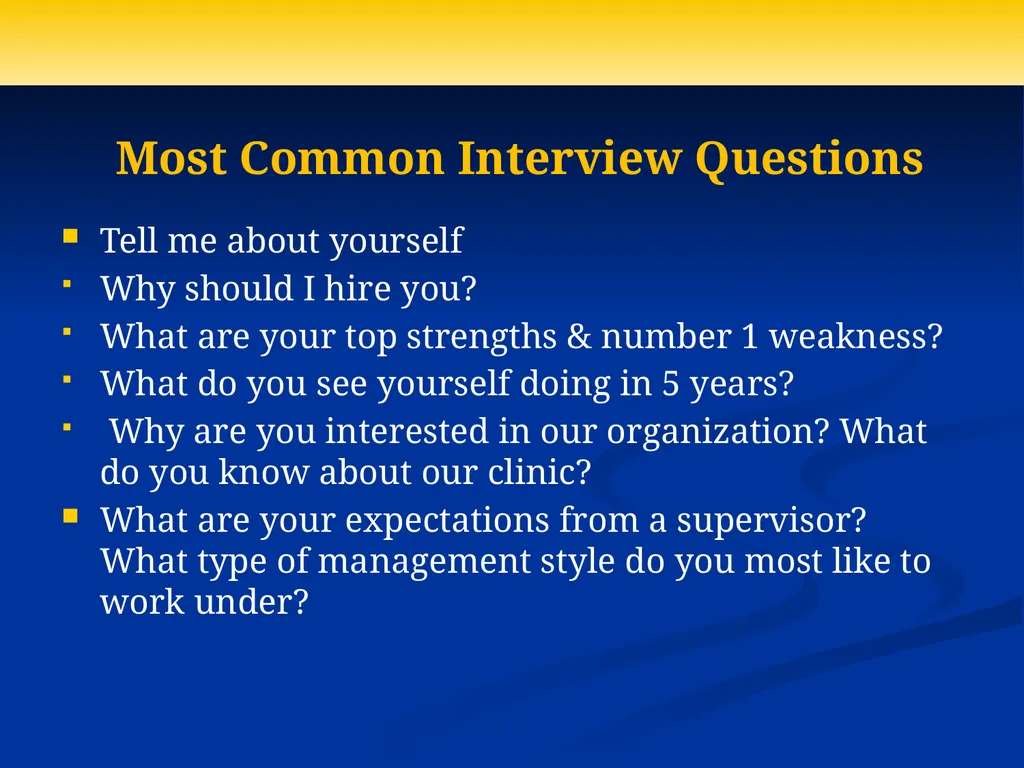 Most Common Interview Questions

- Tell me about yourself
- Why should I hire you?
- What are your top strengths & number 1 weakness?
- What do you see yourself doing in 5 years?
- Why are you interested in our organization? What do you know about our clinic?
- What are your expectations from a supervisor? What type of management style do you most like to work under?